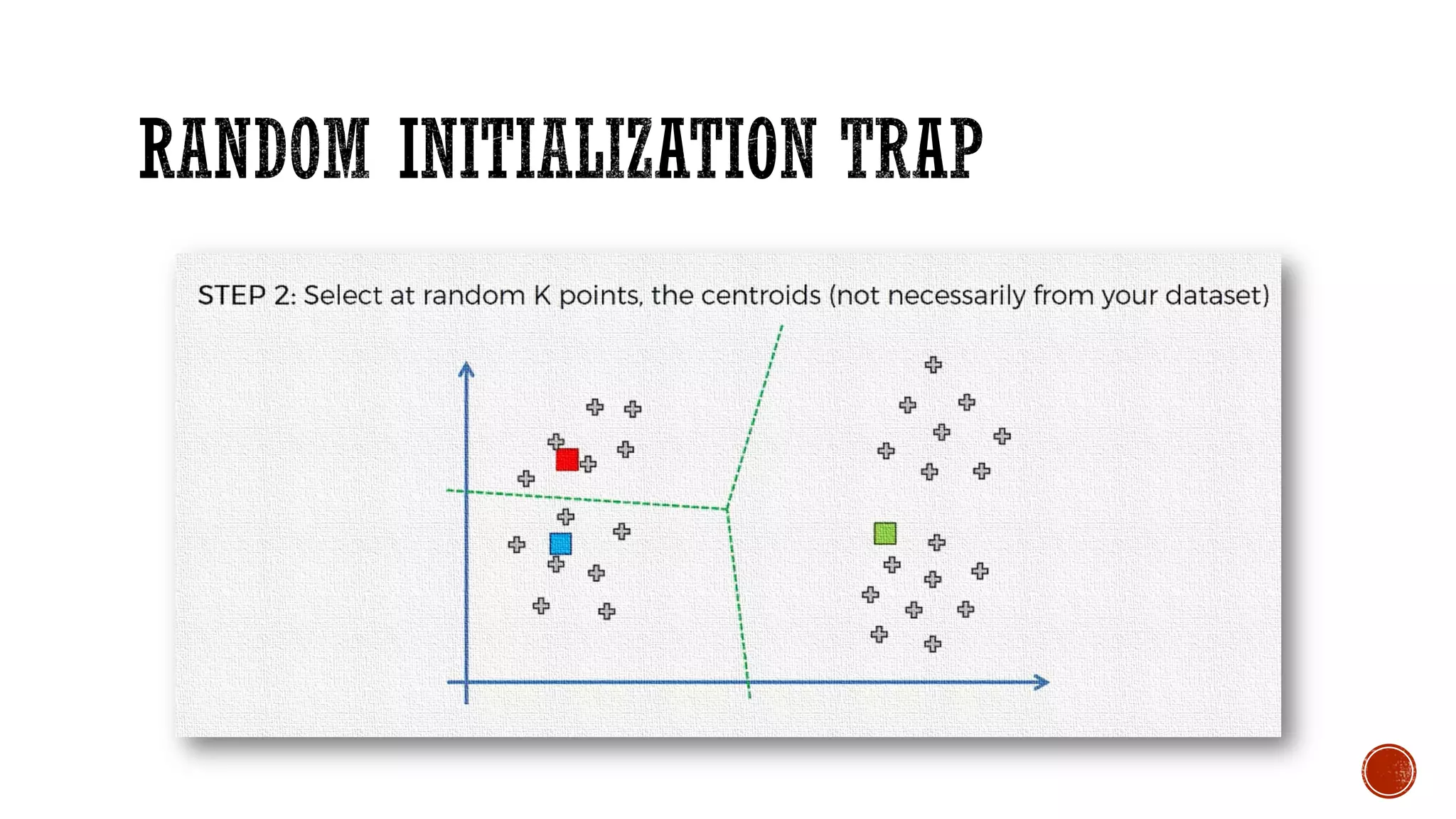 RANDOM INITIALIZATION TRAP

STEP 2: Select at random K points, the centroids (not necessarily from your dataset)